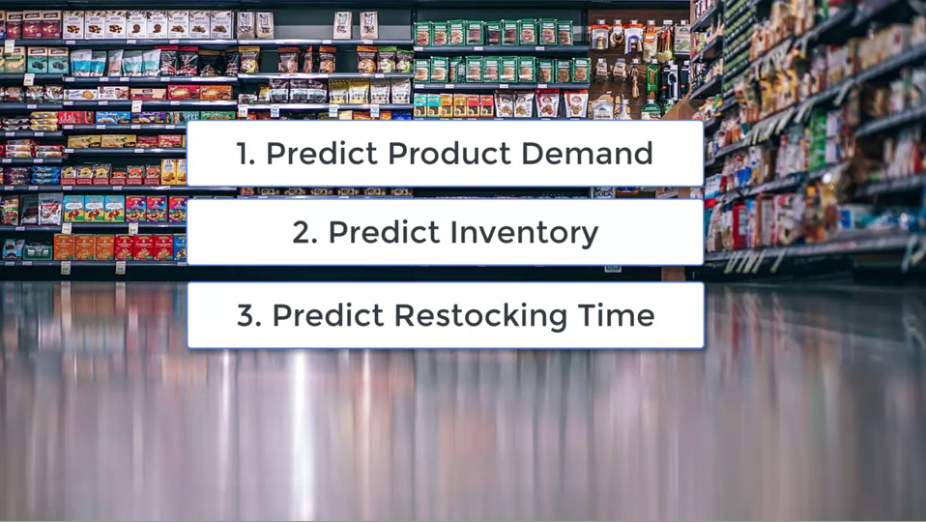 1. Predict Product Demand

2. Predict Inventory

3. Predict Restocking Time